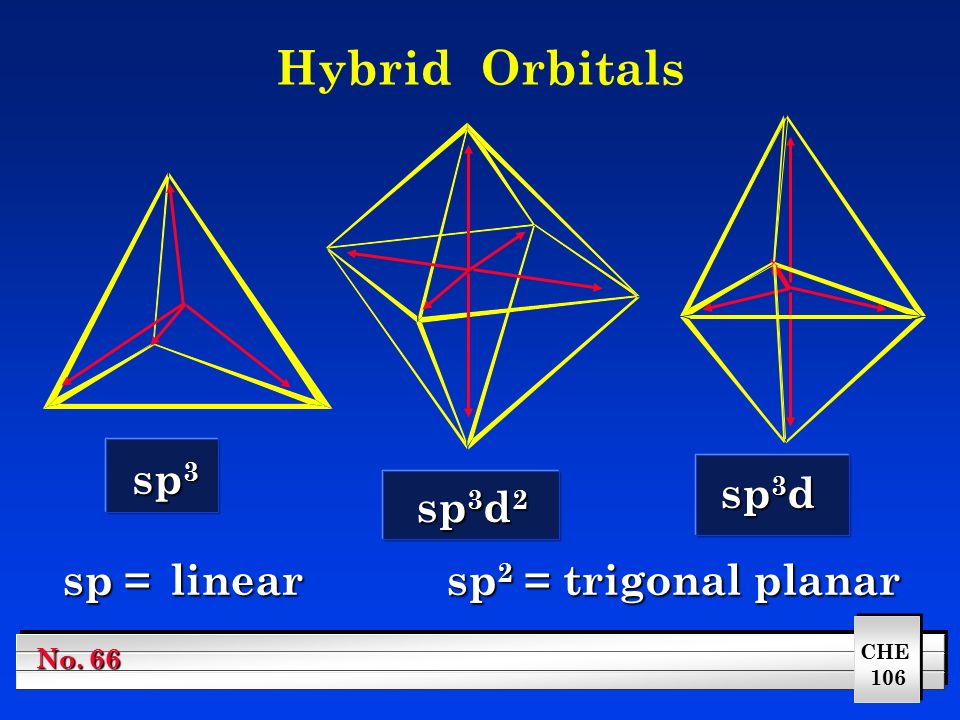 Hybrid Orbitals

$sp^3$

$sp^3d^2$

$sp^3d$

sp = linear

$sp^2$ = trigonal planar

No. 66

CHE 106